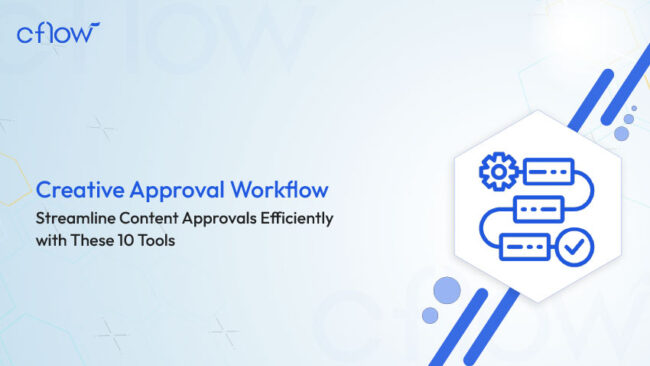 cflow

Creative Approval Workflow
Streamline Content Approvals Efficiently with These 10 Tools